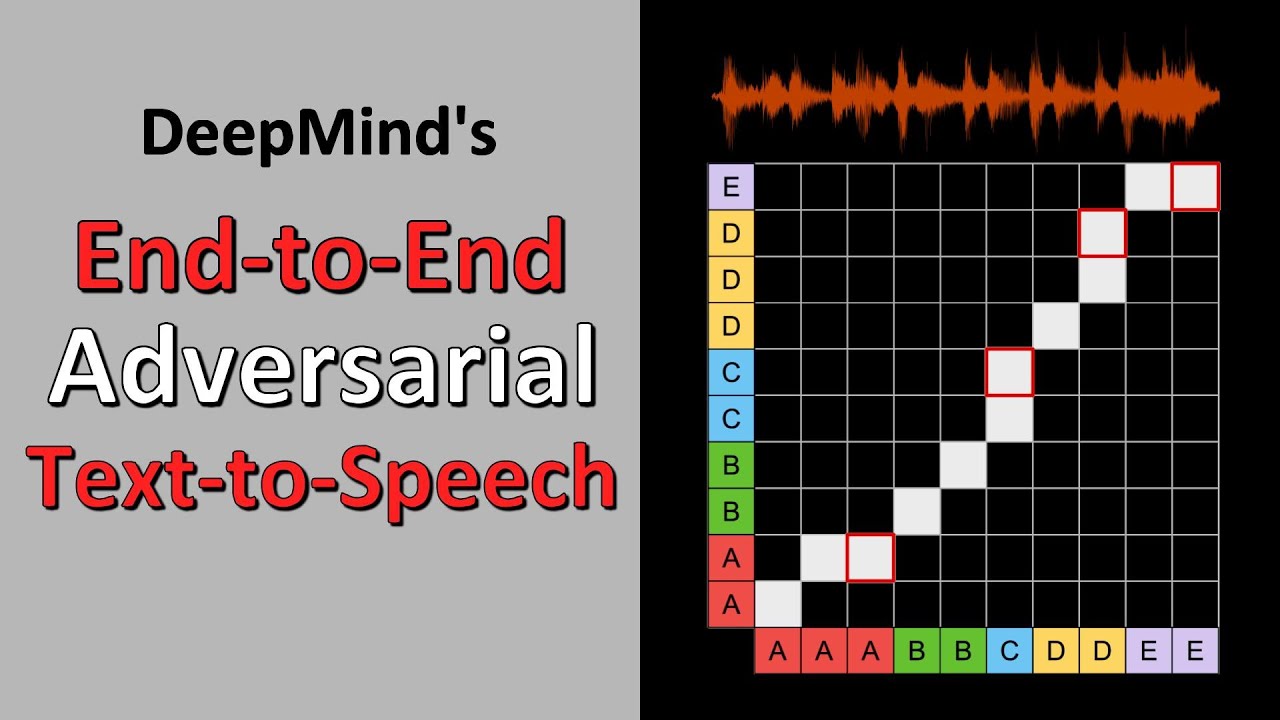 DeepMind's
End-to-End
Adversarial
Text-to-Speech

E
D
D
D
C
C
B
B
A
A

A A A B B C D D E E